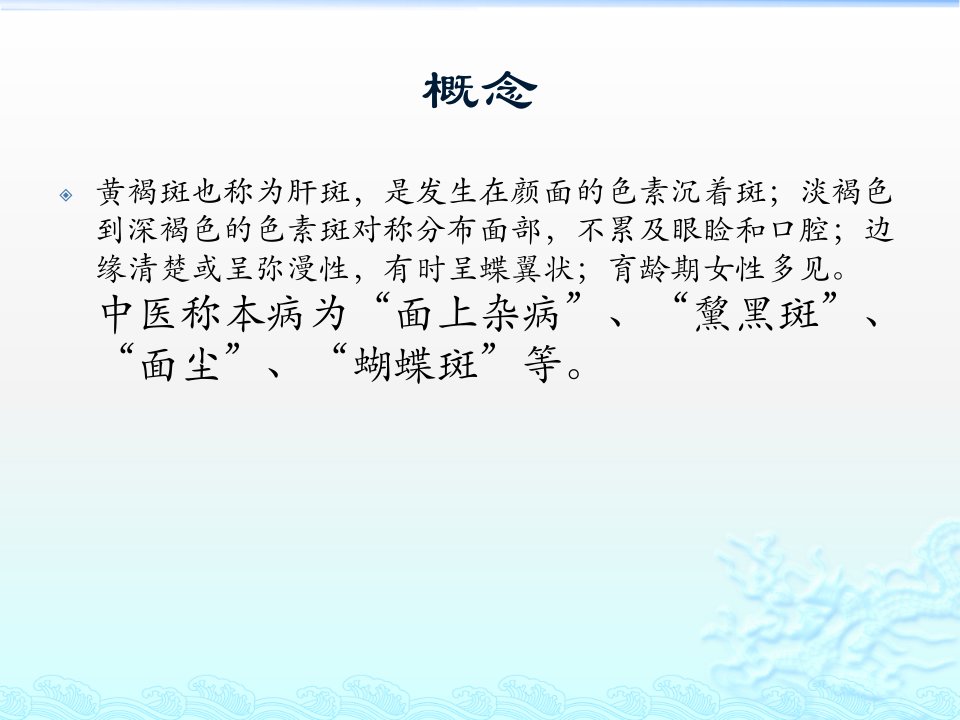 概念

黄褐斑也称为肝斑，是发生在颜面的色素沉着斑；淡褐色到深褐色的色素斑对称分布面部，不累及眼睑和口腔；边缘清楚或呈弥漫性，有时呈蝶翼状；育龄期女性多见。中医称本病为“面上杂病”、“黧黑斑”、“面尘”、“蝴蝶斑”等。